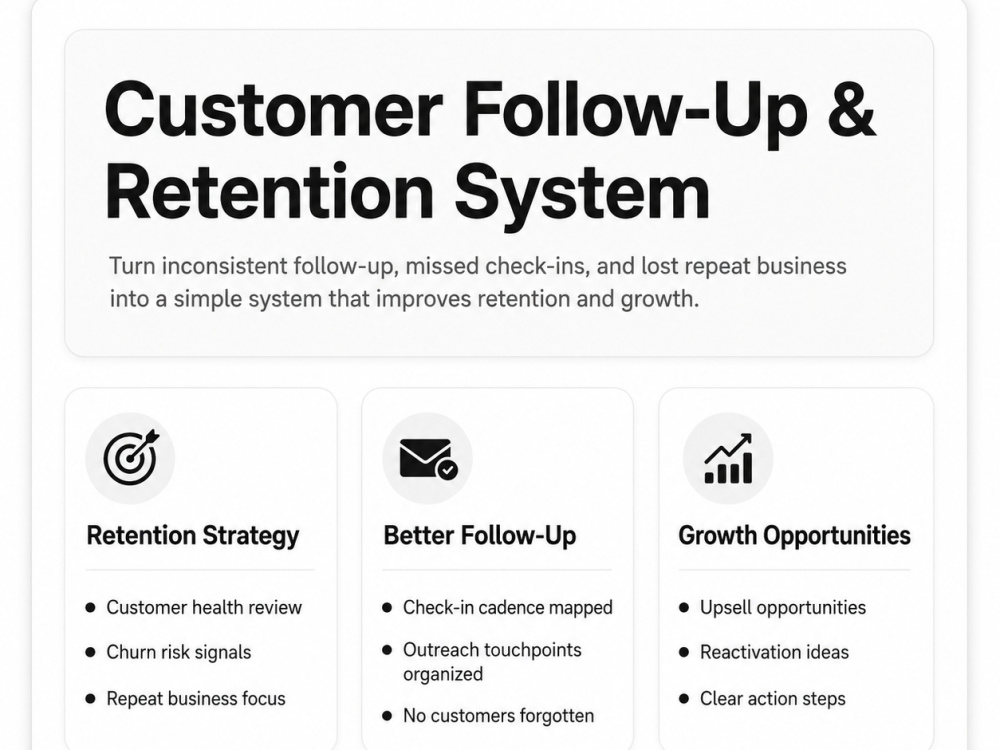 Customer Follow-Up & Retention System

Turn inconsistent follow-up, missed check-ins, and lost repeat business into a simple system that improves retention and growth.

Retention Strategy

• Customer health review
• Churn risk signals
• Repeat business focus

Better Follow-Up

• Check-in cadence mapped
• Outreach touchpoints organized
• No customers forgotten

Growth Opportunities

• Upsell opportunities
• Reactivation ideas
• Clear action steps